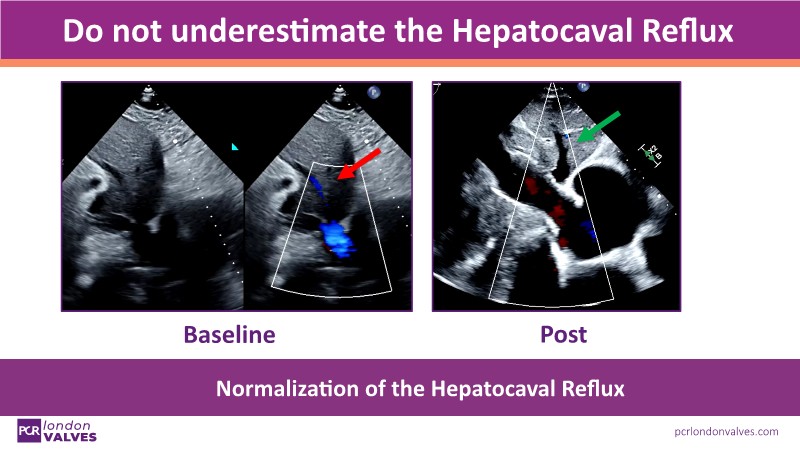 Do not underestimate the Hepatocaval Reflux

Baseline

Post

Normalization of the Hepatocaval Reflux

PCR london VALVES

pcrlondonvalves.com